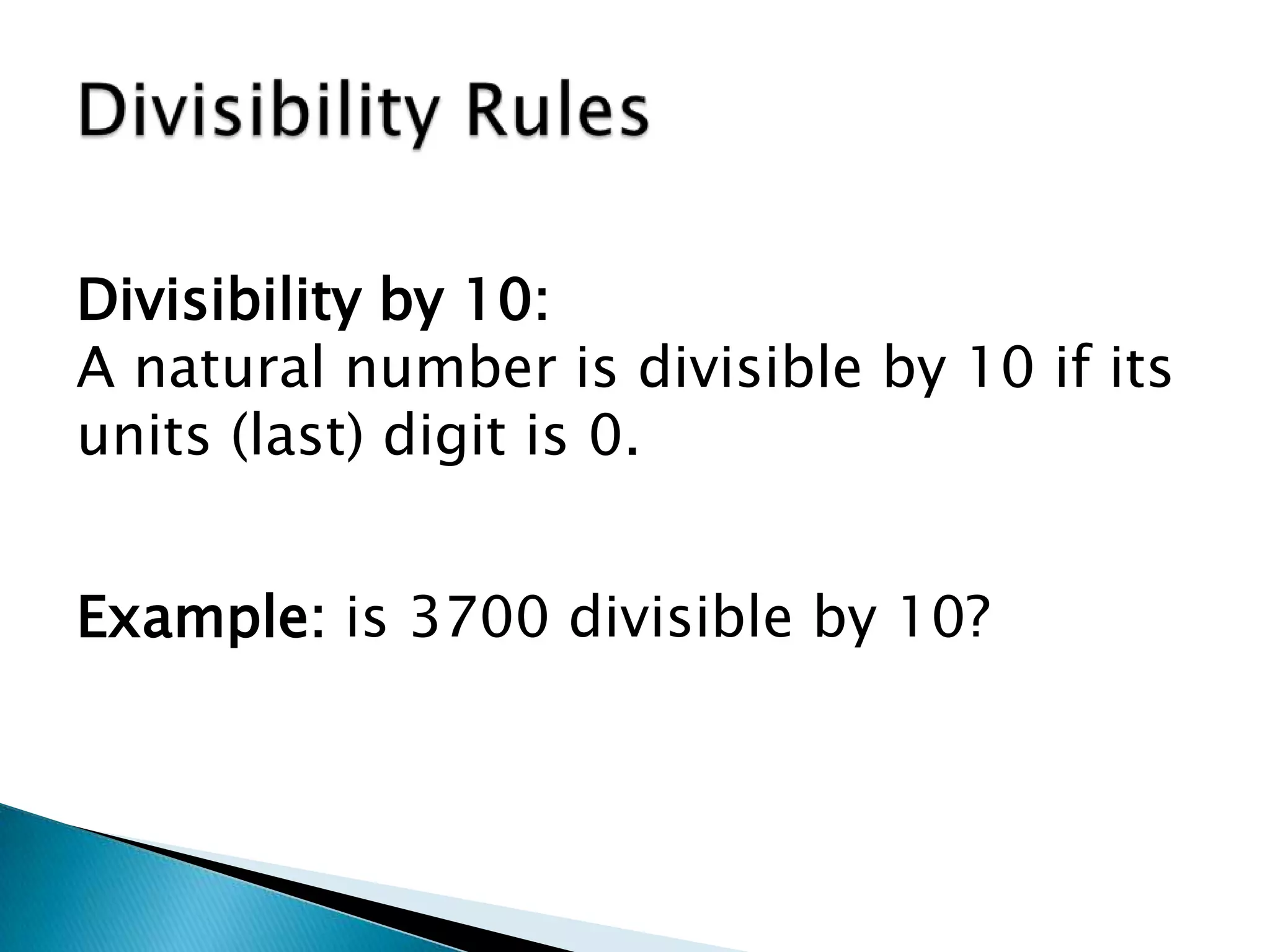 Divisibility Rules

Divisibility by 10:
A natural number is divisible by 10 if its units (last) digit is 0.

Example: is 3700 divisible by 10?